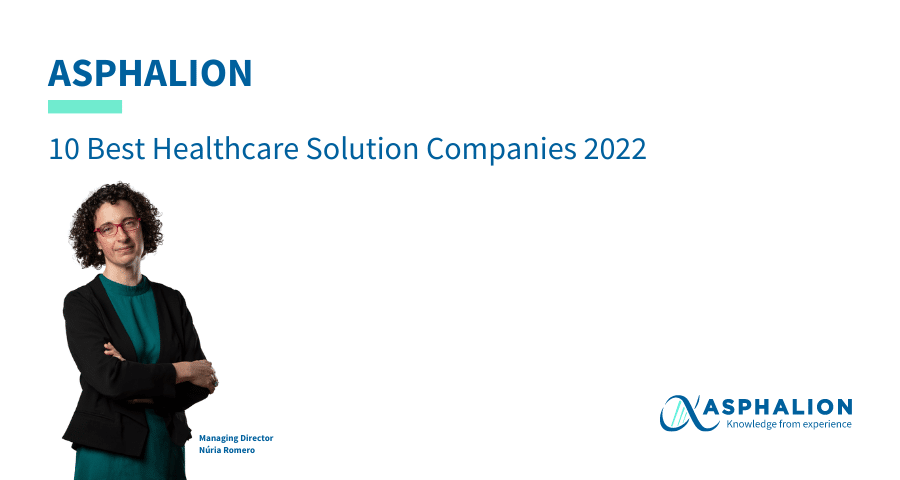 ASPHALION

10 Best Healthcare Solution Companies 2022

Managing Director
Núria Romero

ASPHALION
Knowledge from experience